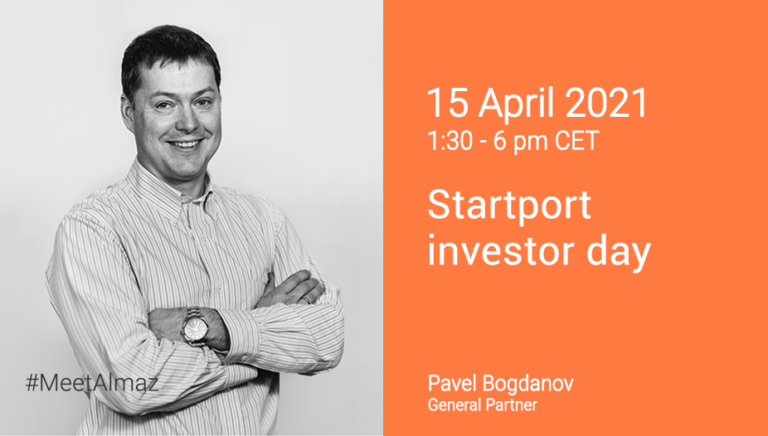 #MeetAlmaz

15 April 2021
1:30 - 6 pm CET

Startport investor day

Pavel Bogdanov
General Partner